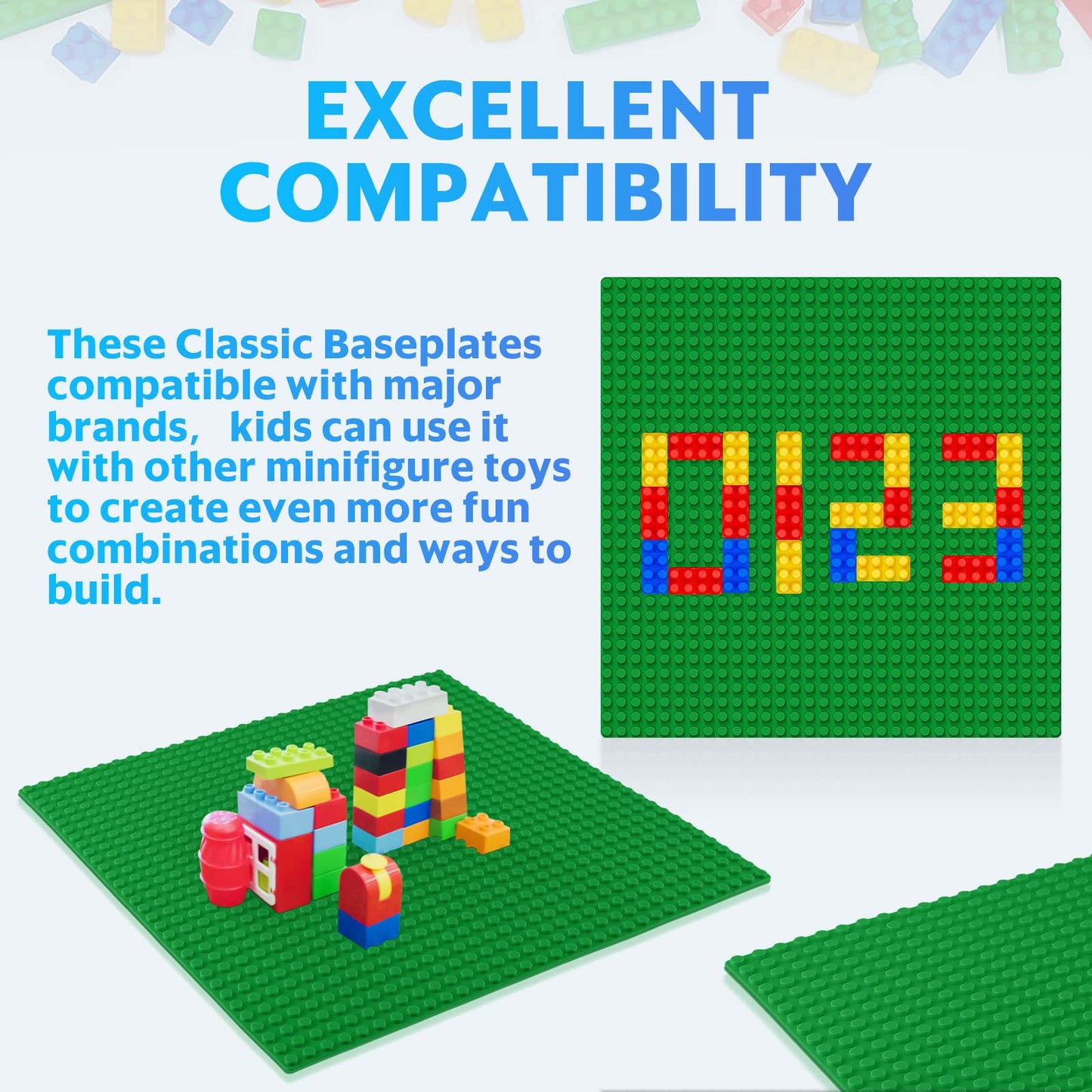 EXCELLENT COMPATIBILITY

These Classic Baseplates compatible with major brands,  kids can use it with other minifigure toys to create even more fun combinations and ways to build.

0123